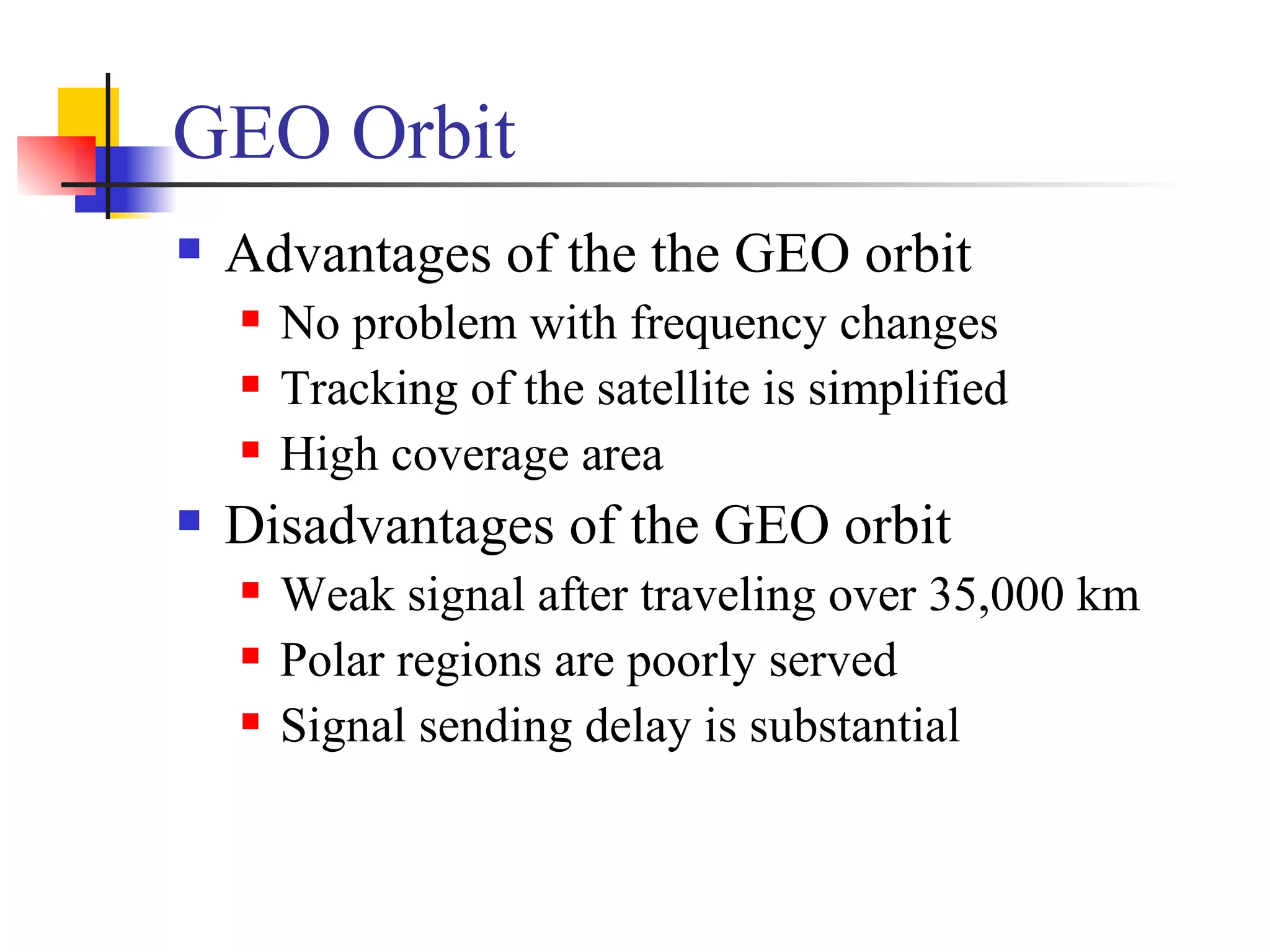 GEO Orbit

- Advantages of the the GEO orbit
  - No problem with frequency changes
  - Tracking of the satellite is simplified
  - High coverage area
- Disadvantages of the GEO orbit
  - Weak signal after traveling over 35,000 km
  - Polar regions are poorly served
  - Signal sending delay is substantial